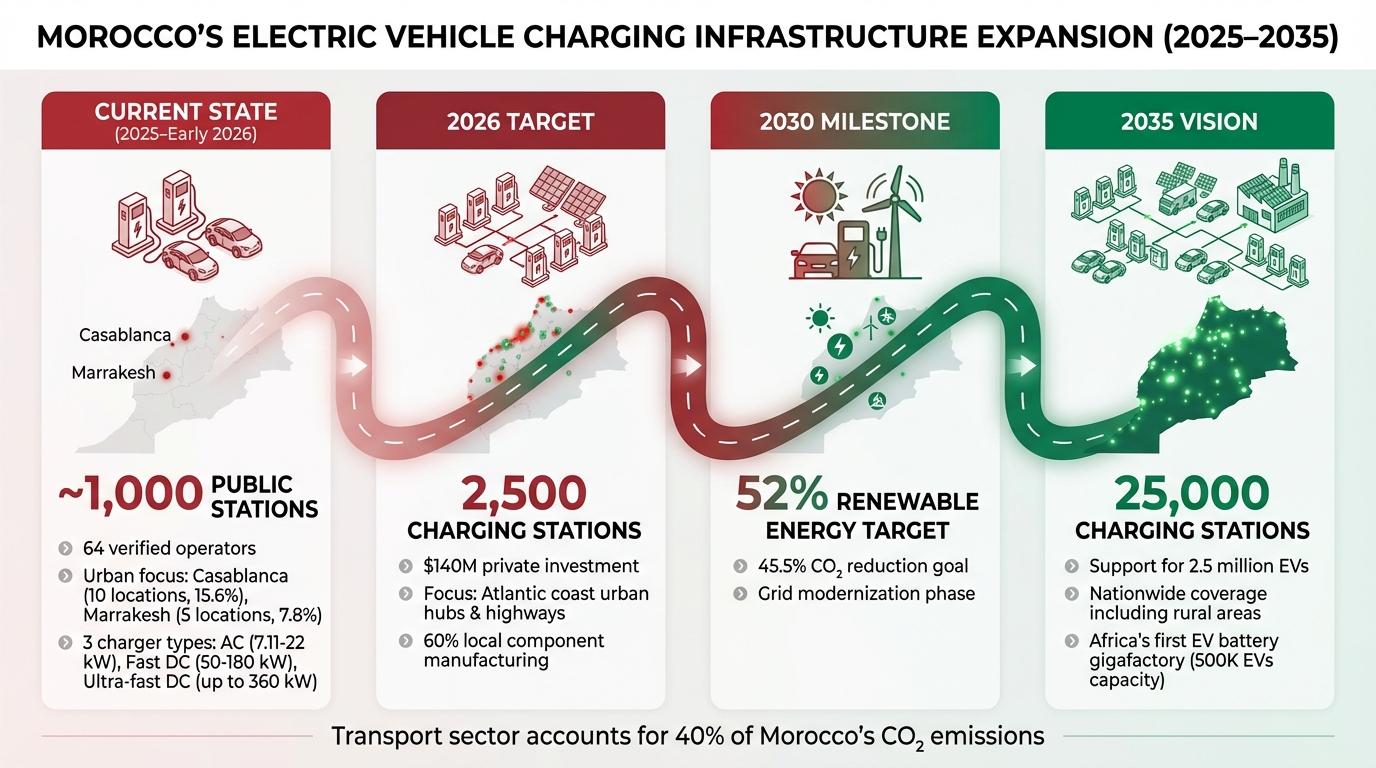 MOROCCO'S ELECTRIC VEHICLE CHARGING INFRASTRUCTURE EXPANSION (2025–2035)

CURRENT STATE
(2025–Early 2026)

Casablanca
Marrakesh

~1,000 PUBLIC STATIONS

64 verified operators
Urban focus: Casablanca (10 locations, 15.6%), Marrakesh (5 locations, 7.8%)
3 charger types: AC (7.11-22 kW), Fast DC (50-180 kW), Ultra-fast DC (up to 360 kW)

2026 TARGET

2,500
CHARGING STATIONS

$140M private investment
Focus: Atlantic coast urban hubs & highways
60% local component manufacturing

2030 MILESTONE

52% RENEWABLE ENERGY TARGET

45.5% $CO_2$ reduction goal
Grid modernization phase

2035 VISION

25,000
CHARGING STATIONS

Support for 2.5 million EVs
Nationwide coverage including rural areas
Africa's first EV battery gigafactory (500K EVs capacity)

Transport sector accounts for 40% of Morocco's $CO_2$ emissions